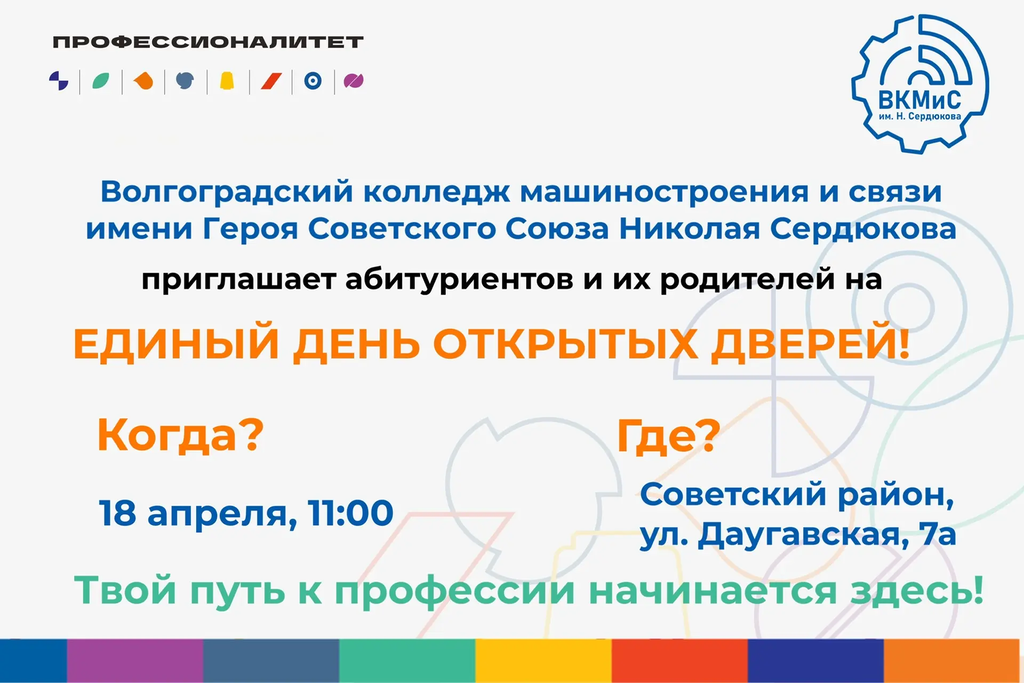 ПРОФЕССИОНАЛИТЕТ

ВКМиС
им. Н. Сердюкова

Волгоградский колледж машиностроения и связи имени Героя Советского Союза Николая Сердюкова

приглашает абитуриентов и их родителей на

ЕДИНЫЙ ДЕНЬ ОТКРЫТЫХ ДВЕРЕЙ!

Когда?

18 апреля, 11:00

Где?

Советский район, ул. Даугавская, 7а

Твой путь к профессии начинается здесь!